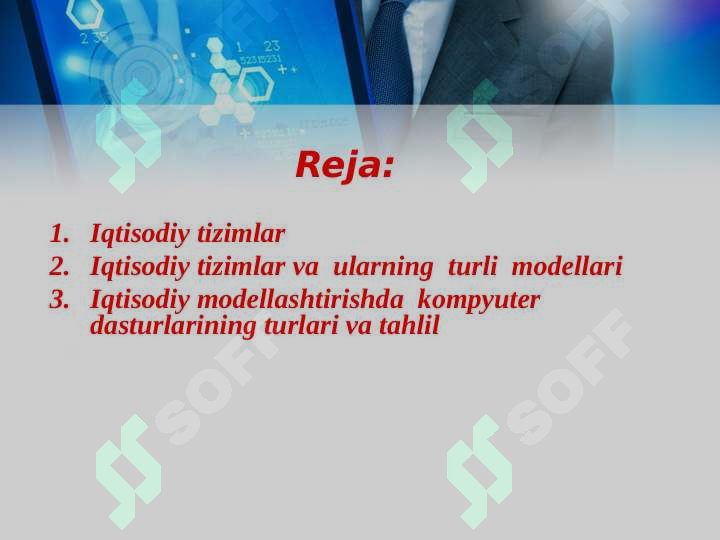 Reja:

1. Iqtisodiy tizimlar
2. Iqtisodiy tizimlar va ularning turli modellari
3. Iqtisodiy modellashtirishda kompyuter dasturlarining turlari va tahlil

SOFF SOFF SOFF SOFF